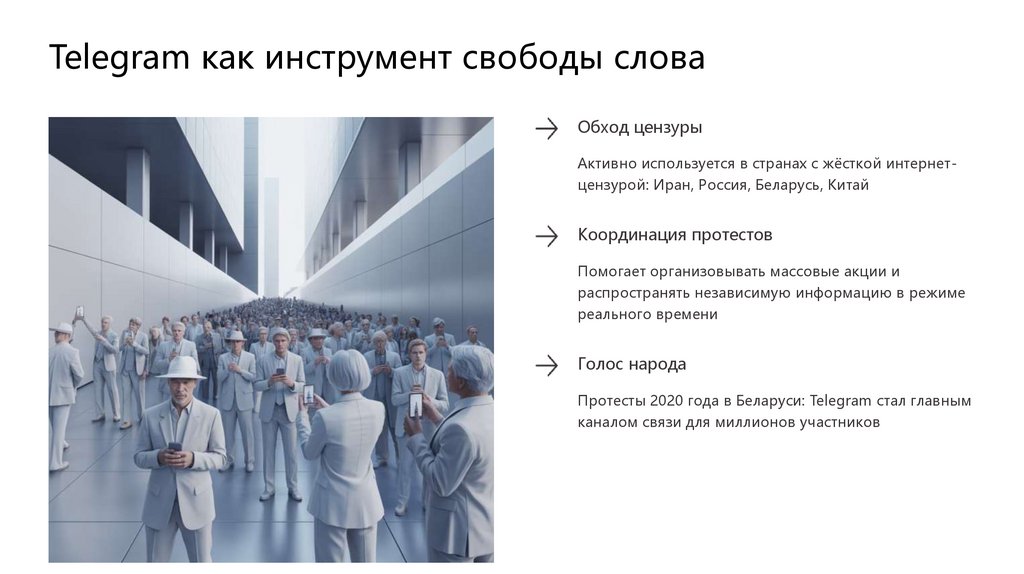 Telegram как инструмент свободы слова

Обход цензуры

Активно используется в странах с жёсткой интернет-цензурой: Иран, Россия, Беларусь, Китай

Координация протестов

Помогает организовывать массовые акции и распространять независимую информацию в режиме реального времени

Голос народа

Протесты 2020 года в Беларуси: Telegram стал главным каналом связи для миллионов участников